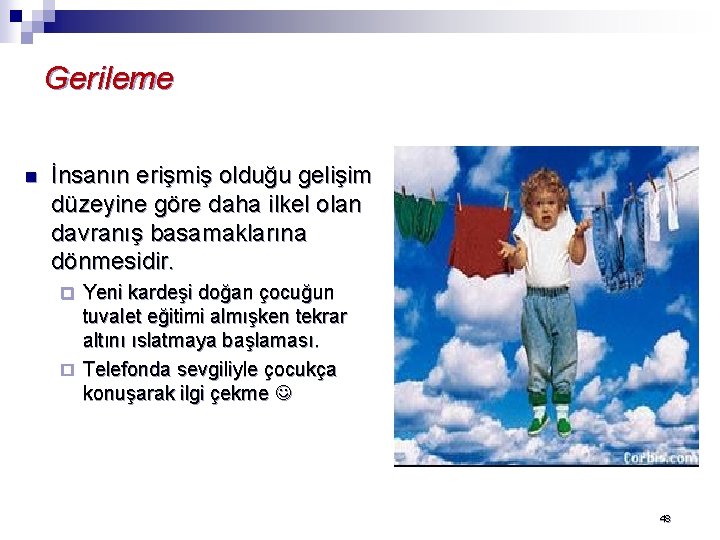 Gerileme

İnsanın erişmiş olduğu gelişim düzeyine göre daha ilkel olan davranış basamaklarına dönmesidir.

Yeni kardeşi doğan çocuğun tuvalet eğitimi almışken tekrar altını ıslatmaya başlaması.

Telefonda sevgiliyle çocukça konuşarak ilgi çekme ☺

Corbis.com

48